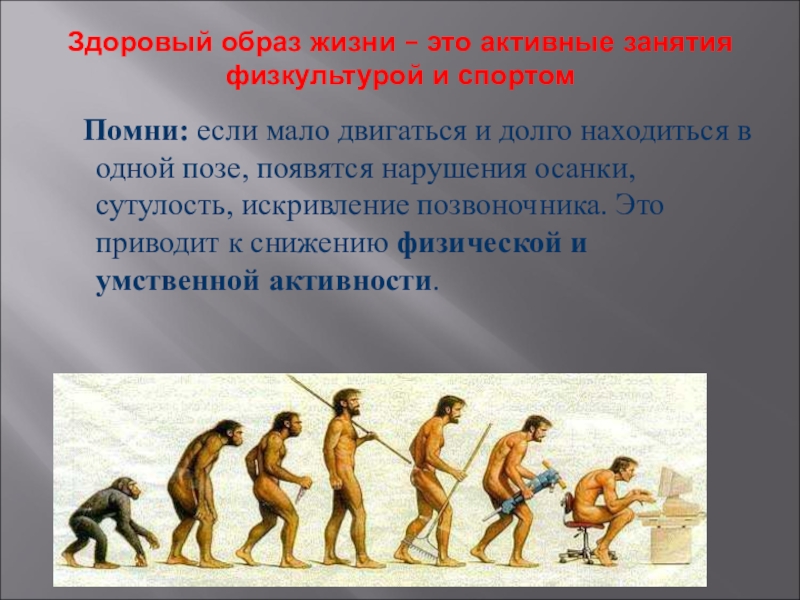 Здоровый образ жизни – это активные занятия физкультурой и спортом

Помни: если мало двигаться и долго находиться в одной позе, появятся нарушения осанки, сутулость, искривление позвоночника. Это приводит к снижению физической и умственной активности.